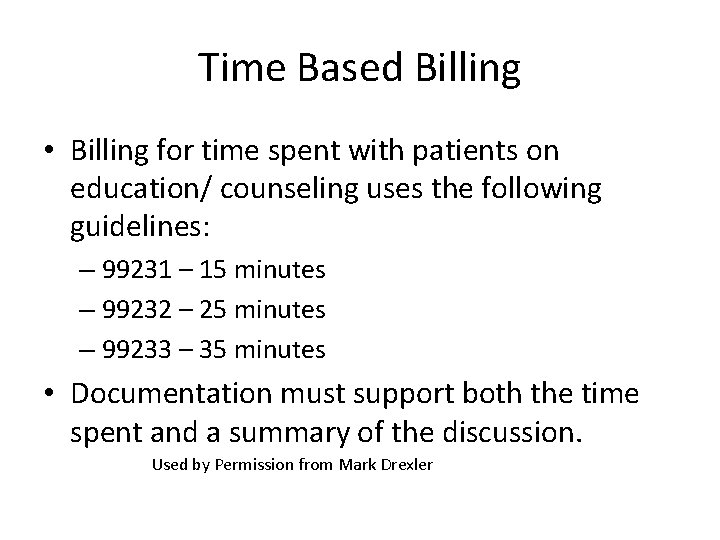 Time Based Billing

• Billing for time spent with patients on education/ counseling uses the following guidelines:

– 99231 – 15 minutes

– 99232 – 25 minutes

– 99233 – 35 minutes

• Documentation must support both the time spent and a summary of the discussion.

Used by Permission from Mark Drexler